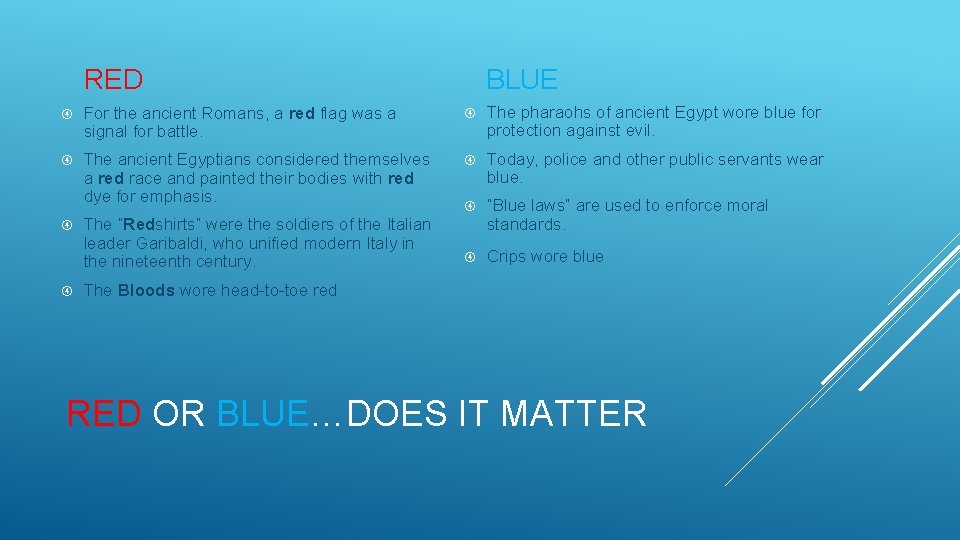 RED

For the ancient Romans, a red flag was a signal for battle.

The ancient Egyptians considered themselves a red race and painted their bodies with red dye for emphasis.

The "Redshirts" were the soldiers of the Italian leader Garibaldi, who unified modern Italy in the nineteenth century.

The Bloods wore head-to-toe red

BLUE

The pharaohs of ancient Egypt wore blue for protection against evil.

Today, police and other public servants wear blue.

"Blue laws" are used to enforce moral standards.

Crips wore blue

RED OR BLUE…DOES IT MATTER